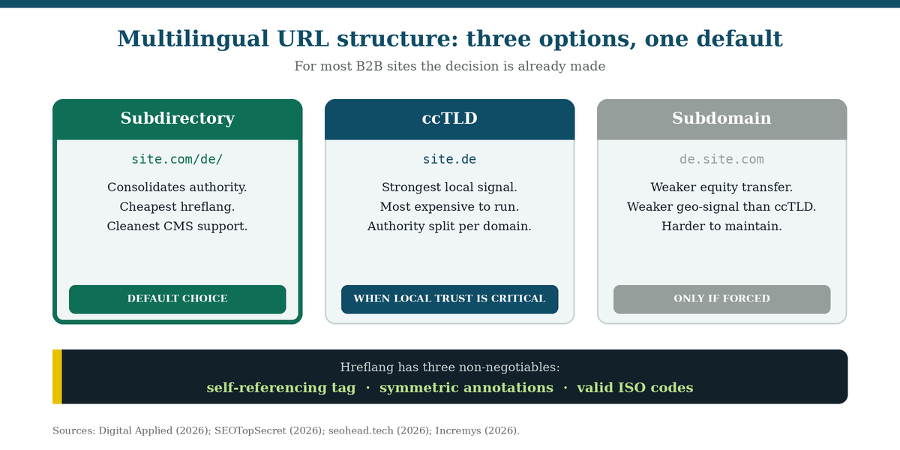 Multilingual URL structure: three options, one default

For most B2B sites the decision is already made

Subdirectory

site.com/de/

Consolidates authority.
Cheapest hreflang.
Cleanest CMS support.

DEFAULT CHOICE

ccTLD

site.de

Strongest local signal.
Most expensive to run.
Authority split per domain.

WHEN LOCAL TRUST IS CRITICAL

Subdomain

de.site.com

Weaker equity transfer.
Weaker geo-signal than ccTLD.
Harder to maintain.

ONLY IF FORCED

Hreflang has three non-negotiables:

self-referencing tag · symmetric annotations · valid ISO codes

Sources: Digital Applied (2026); SEOTopSecret (2026); seohead.tech (2026); Incremys (2026).